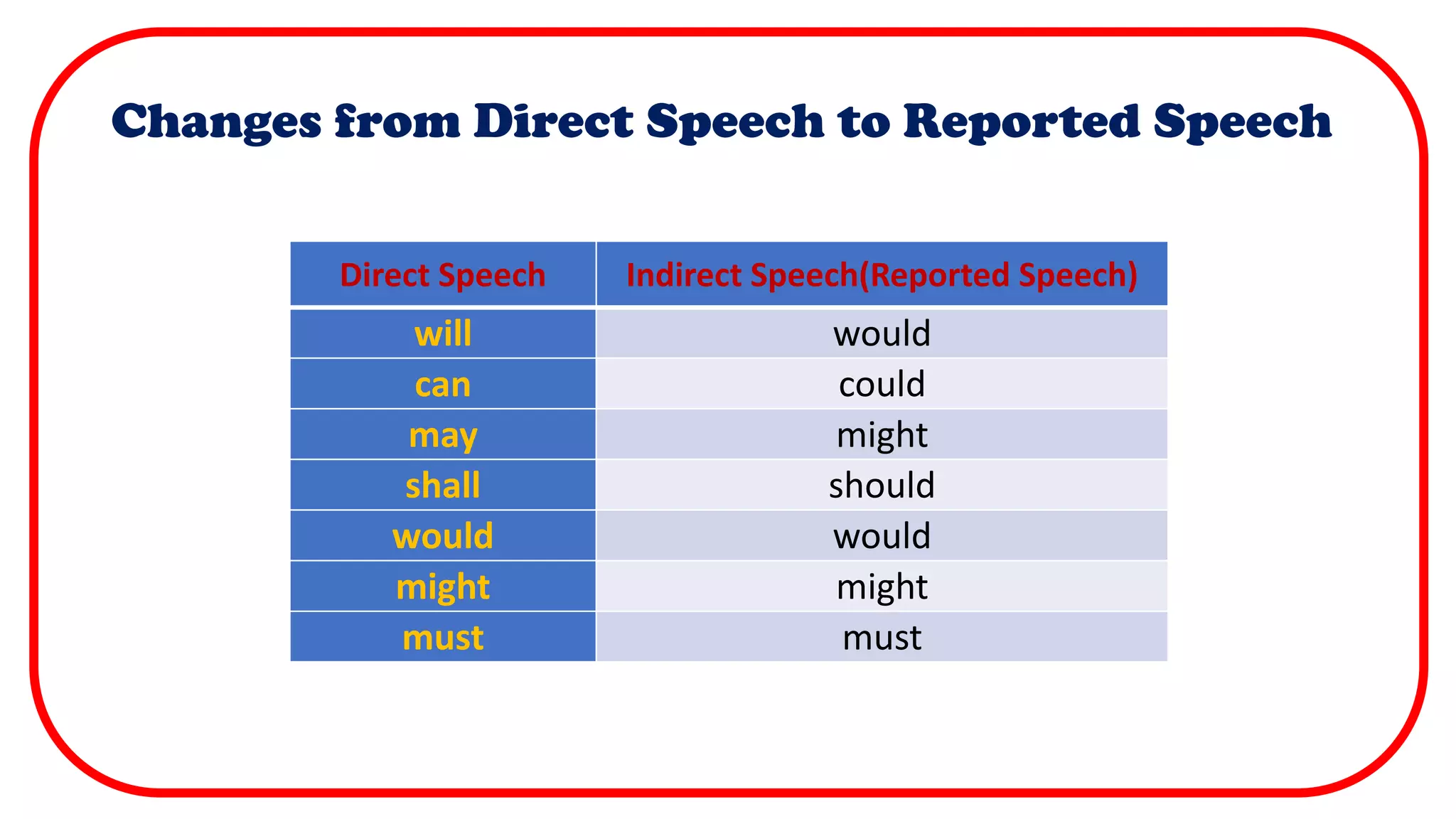 Changes from Direct Speech to Reported Speech

| Direct Speech | Indirect Speech(Reported Speech) |
|---|---|
| will | would |
| can | could |
| may | might |
| shall | should |
| would | would |
| might | might |
| must | must |